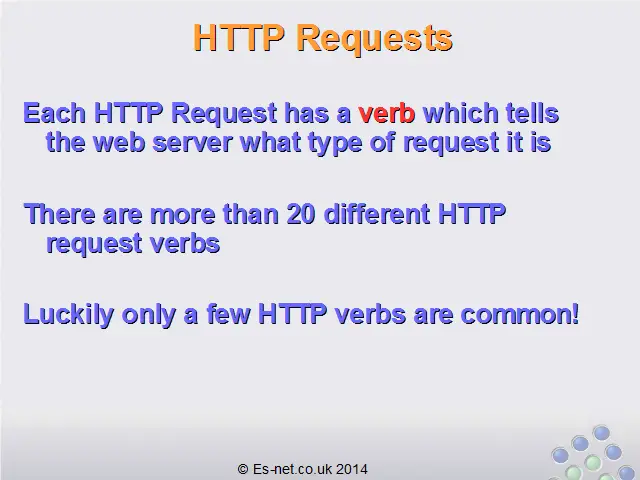 HTTP Requests

Each HTTP Request has a verb which tells the web server what type of request it is

There are more than 20 different HTTP request verbs

Luckily only a few HTTP verbs are common!

© Es-net.co.uk 2014